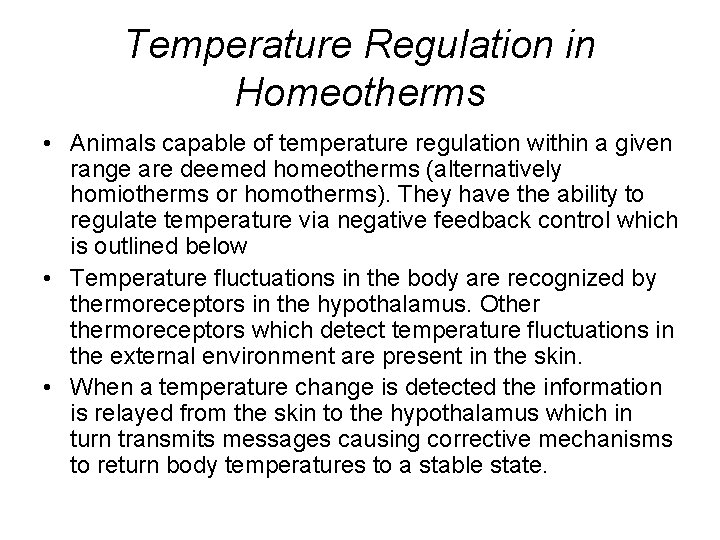 Temperature Regulation in Homeotherms

• Animals capable of temperature regulation within a given range are deemed homeotherms (alternatively homiotherms or homotherms). They have the ability to regulate temperature via negative feedback control which is outlined below

• Temperature fluctuations in the body are recognized by thermoreceptors in the hypothalamus. Other thermoreceptors which detect temperature fluctuations in the external environment are present in the skin.

• When a temperature change is detected the information is relayed from the skin to the hypothalamus which in turn transmits messages causing corrective mechanisms to return body temperatures to a stable state.